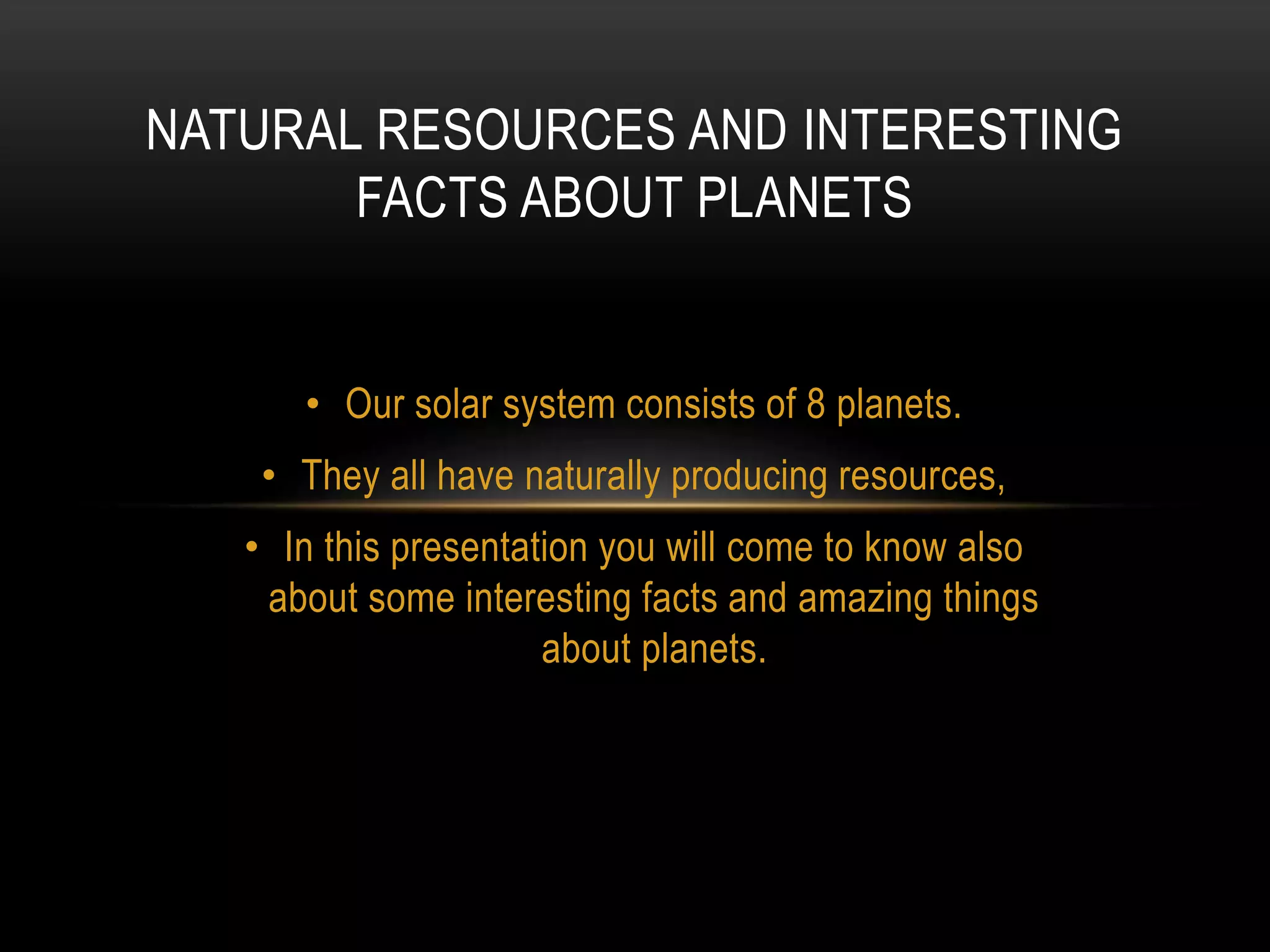 NATURAL RESOURCES AND INTERESTING FACTS ABOUT PLANETS

• Our solar system consists of 8 planets.

• They all have naturally producing resources,

• In this presentation you will come to know also about some interesting facts and amazing things about planets.